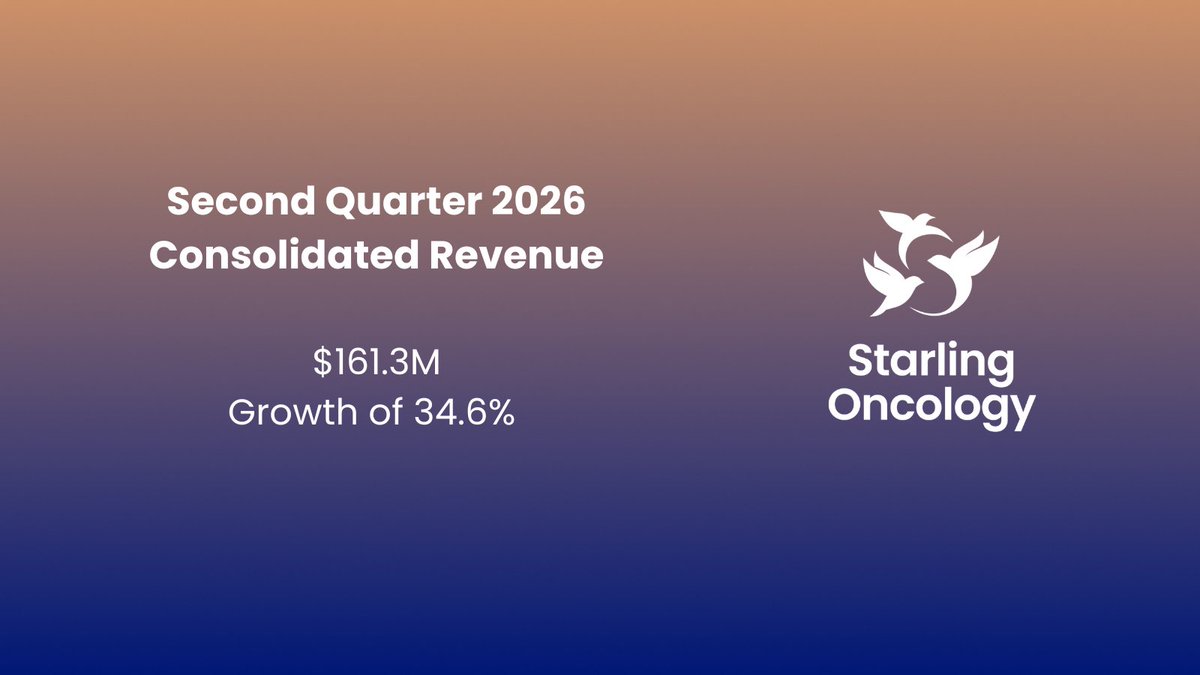 Second Quarter 2026
Consolidated Revenue

\$161.3M
Growth of 34.6%

Starling
Oncology